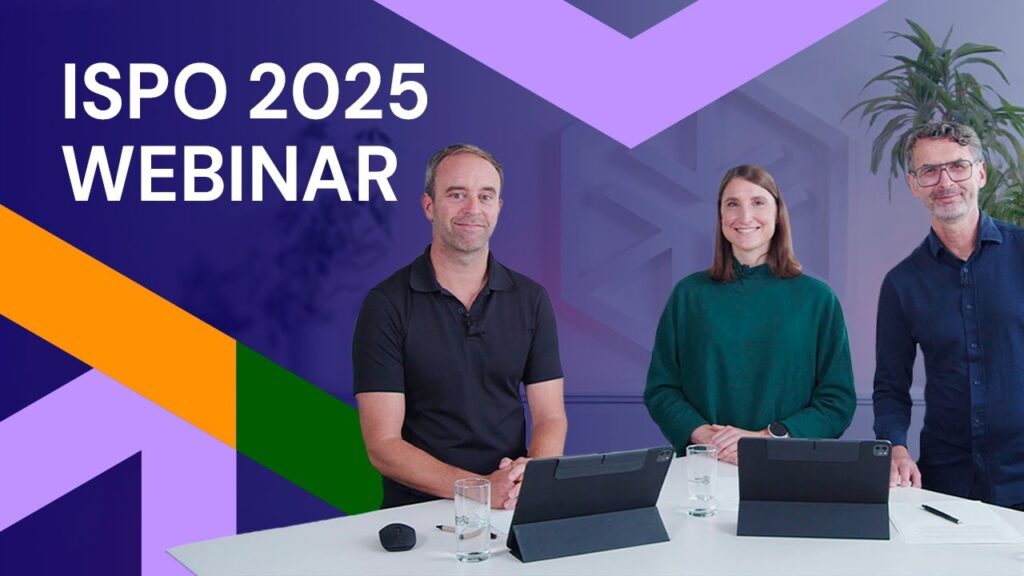 ISPO 2025
WEBINAR